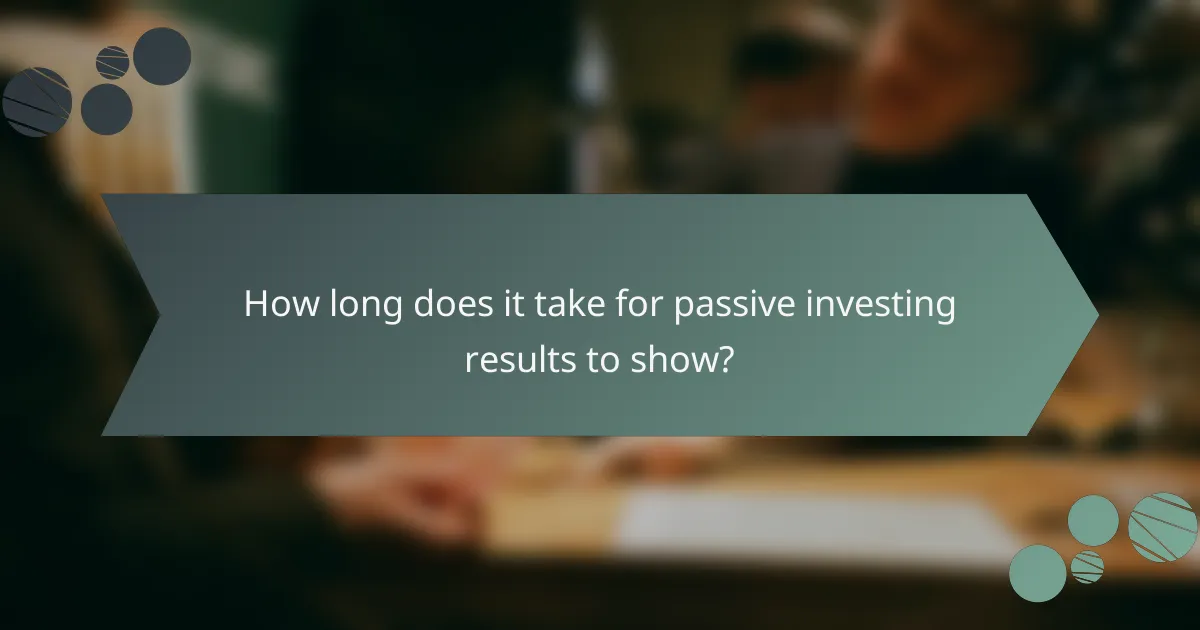 How long does it take for passive investing results to show?